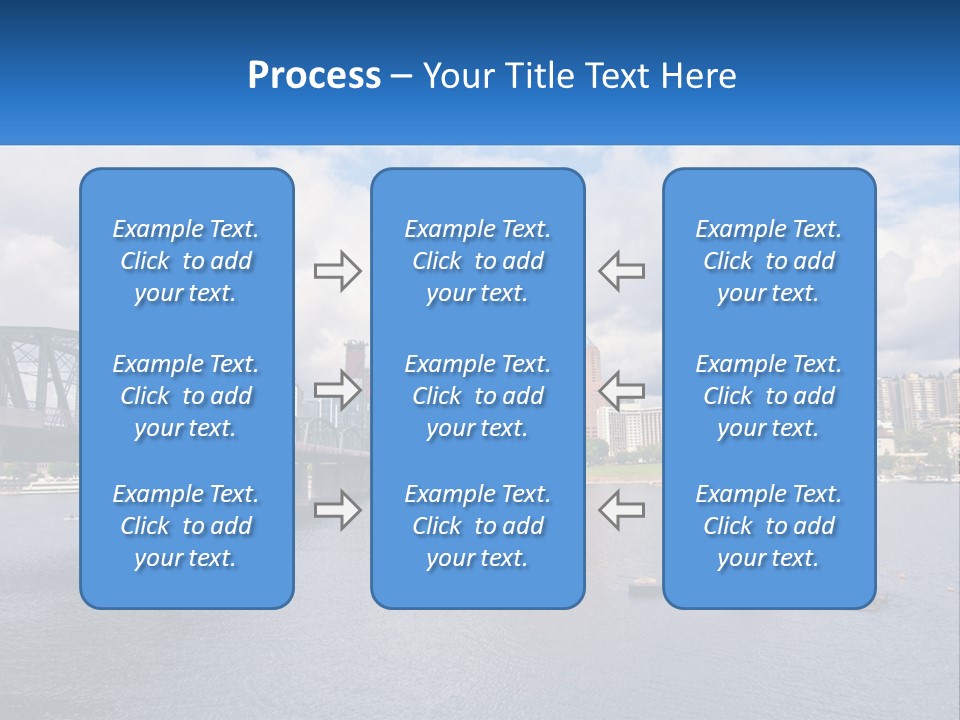 Process – Your Title Text Here

Example Text. Click to add your text.

Example Text. Click to add your text.

Example Text. Click to add your text.

Example Text. Click to add your text.

Example Text. Click to add your text.

Example Text. Click to add your text.

Example Text. Click to add your text.

Example Text. Click to add your text.

Example Text. Click to add your text.